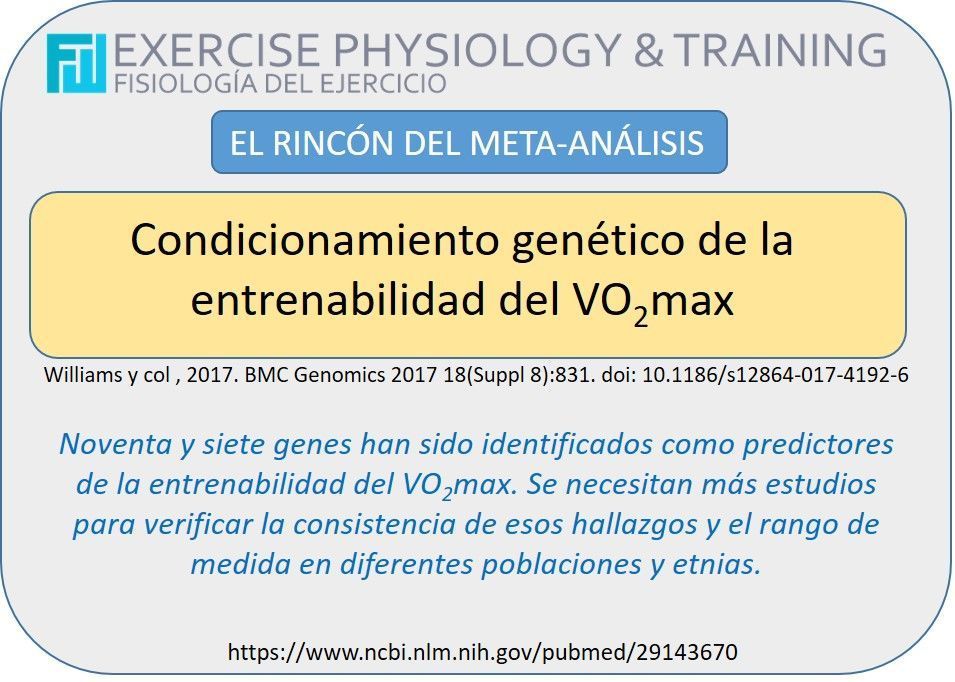 EXERCISE PHYSIOLOGY & TRAINING
FISIOLOGÍA DEL EJERCICIO

EL RINCÓN DEL META-ANÁLISIS

Condicionamiento genético de la entrenabilidad del $VO_2$max

Williams y col , 2017. BMC Genomics 2017 18(Suppl 8):831. doi: 10.1186/s12864-017-4192-6

Noventa y siete genes han sido identificados como predictores de la entrenabilidad del $VO_2$max. Se necesitan más estudios para verificar la consistencia de esos hallazgos y el rango de medida en diferentes poblaciones y etnias.

https://www.ncbi.nlm.nih.gov/pubmed/29143670